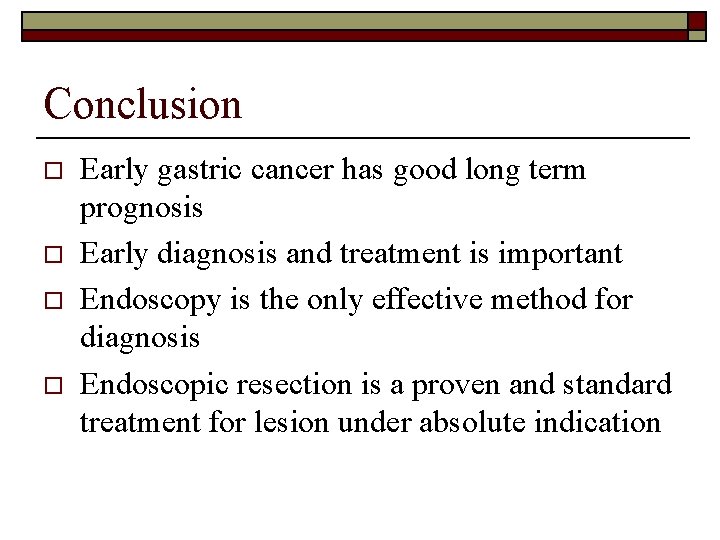 Conclusion

□ Early gastric cancer has good long term prognosis

□ Early diagnosis and treatment is important

□ Endoscopy is the only effective method for diagnosis

□ Endoscopic resection is a proven and standard treatment for lesion under absolute indication